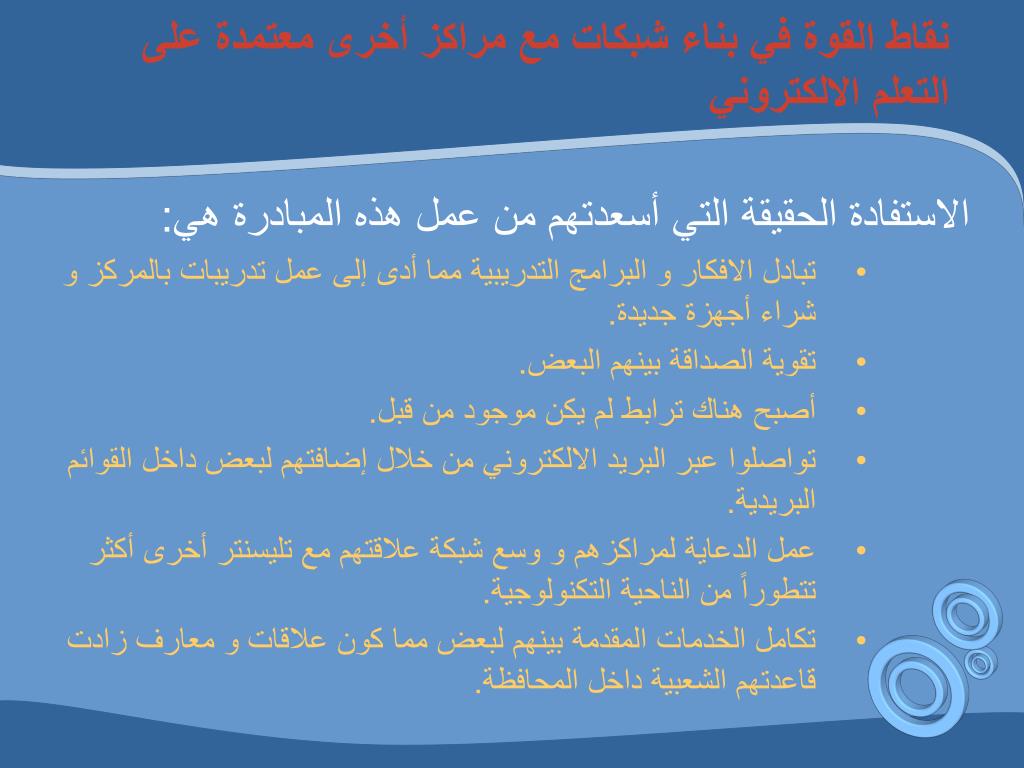 نقاط القوة في بناء شبكات مع مراكز أخرى معتمدة على التعلم الالكتروني

الاستفادة الحقيقة التي أسعدتهم من عمل هذه المبادرة هي:

• تبادل الافكار و البرامج التدريبية مما أدى إلى عمل تدريبات بالمركز و شراء أجهزة جديدة.
• تقوية الصداقة بينهم البعض.
• أصبح هناك ترابط لم يكن موجود من قبل.
• تواصلوا عبر البريد الالكتروني من خلال إضافتهم لبعض داخل القوائم البريدية.
• عمل الدعاية لمراكزهم و وسع شبكة علاقتهم مع تليسنتر أخرى أكثر تتطوراً من الناحية التكنولوجية.
• تكامل الخدمات المقدمة بينهم لبعض مما كون علاقات و معارف زادت قاعدتهم الشعبية داخل المحافظة.